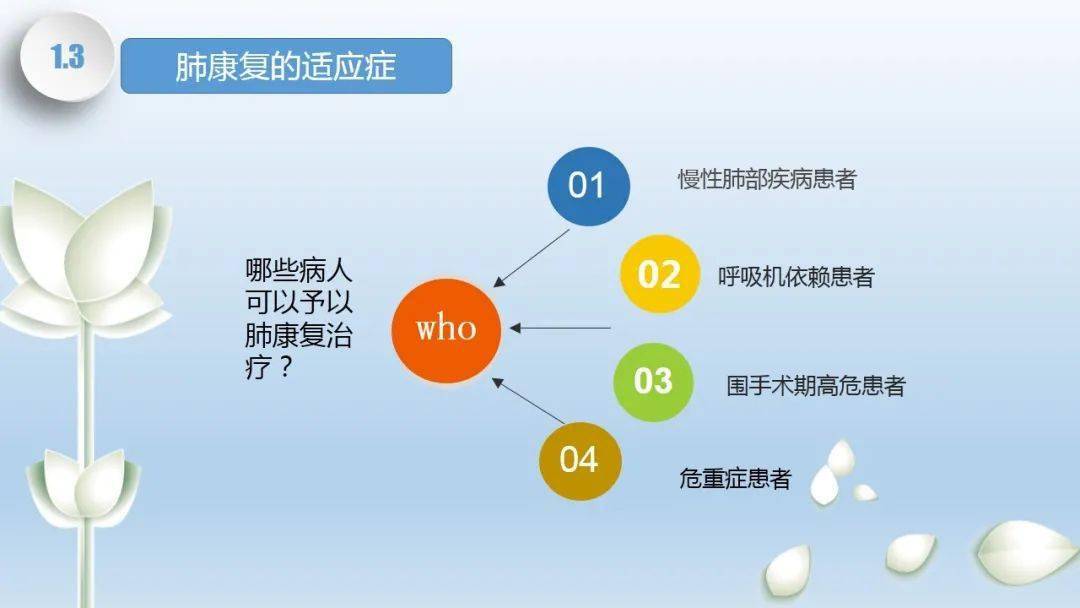 1.3

肺康复的适应症

哪些病人可以予以肺康复治疗？

who

01 慢性肺部疾病患者

02 呼吸机依赖患者

03 围手术期高危患者

04 危重症患者